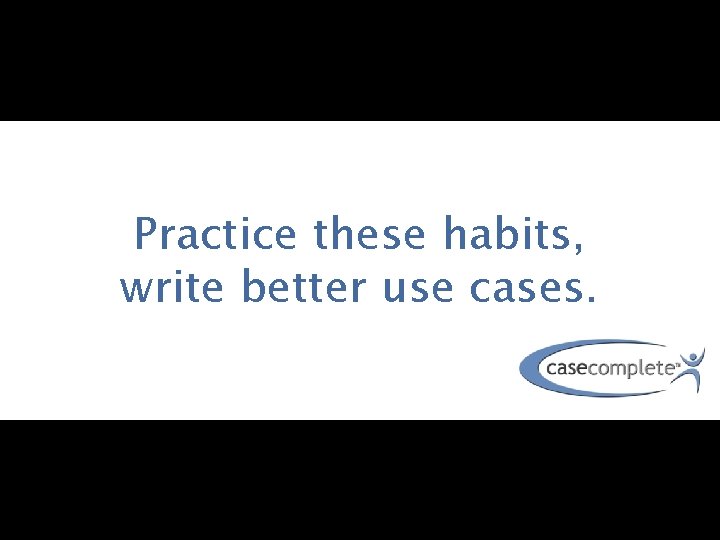 Practice these habits, write better use cases.

casecomplete™